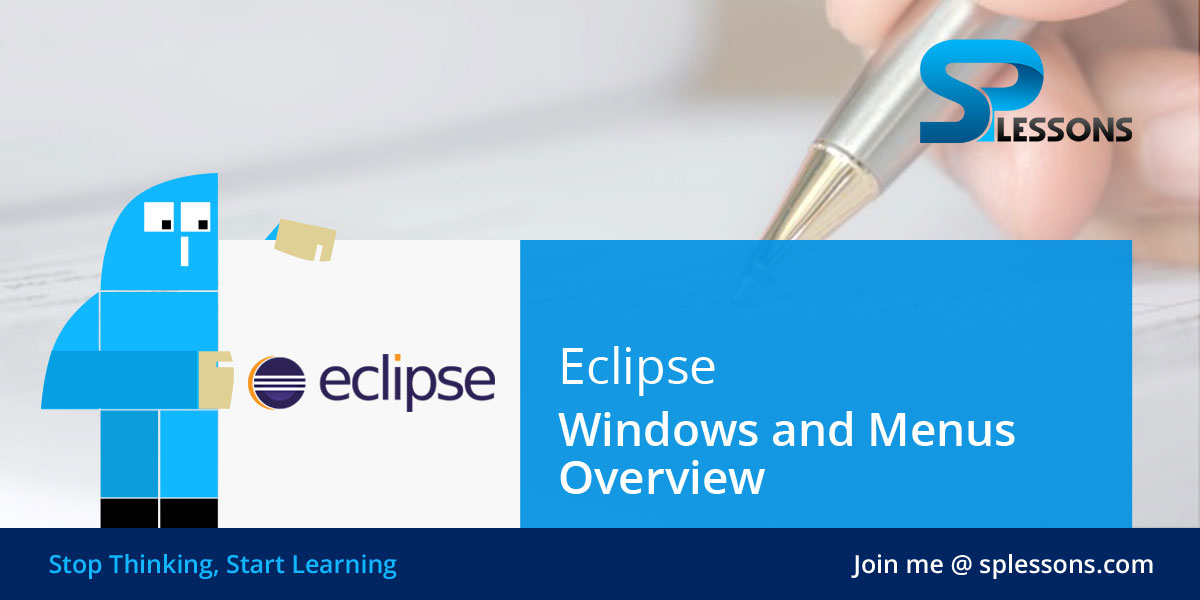 SP LESSONS

eclipse

Eclipse

Windows and Menus Overview

Stop Thinking, Start Learning

Join me @ splessons.com